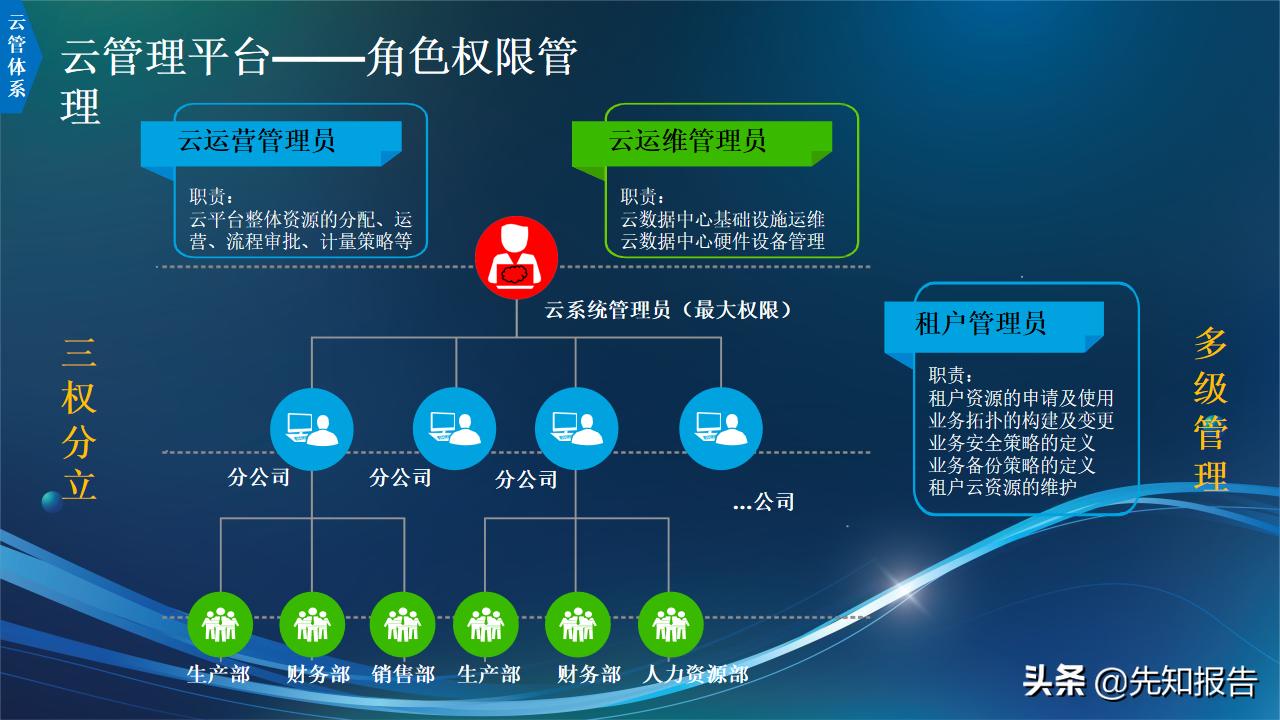 云管体系

云管理平台——角色权限管理

云运营管理员

职责：
云平台整体资源的分配、运营、流程审批、计量策略等

云运维管理员

职责：
云数据中心基础设施运维
云数据中心硬件设备管理

云系统管理员（最大权限）

租户管理员

职责：
租户资源的申请及使用
业务拓扑的构建及变更
业务安全策略的定义
业务备份策略的定义
租户云资源的维护

三权分立

多级管理

分公司
分公司
分公司
...公司

生产部 财务部 销售部 生产部 财务部 人力资源部

头条 @先知报告